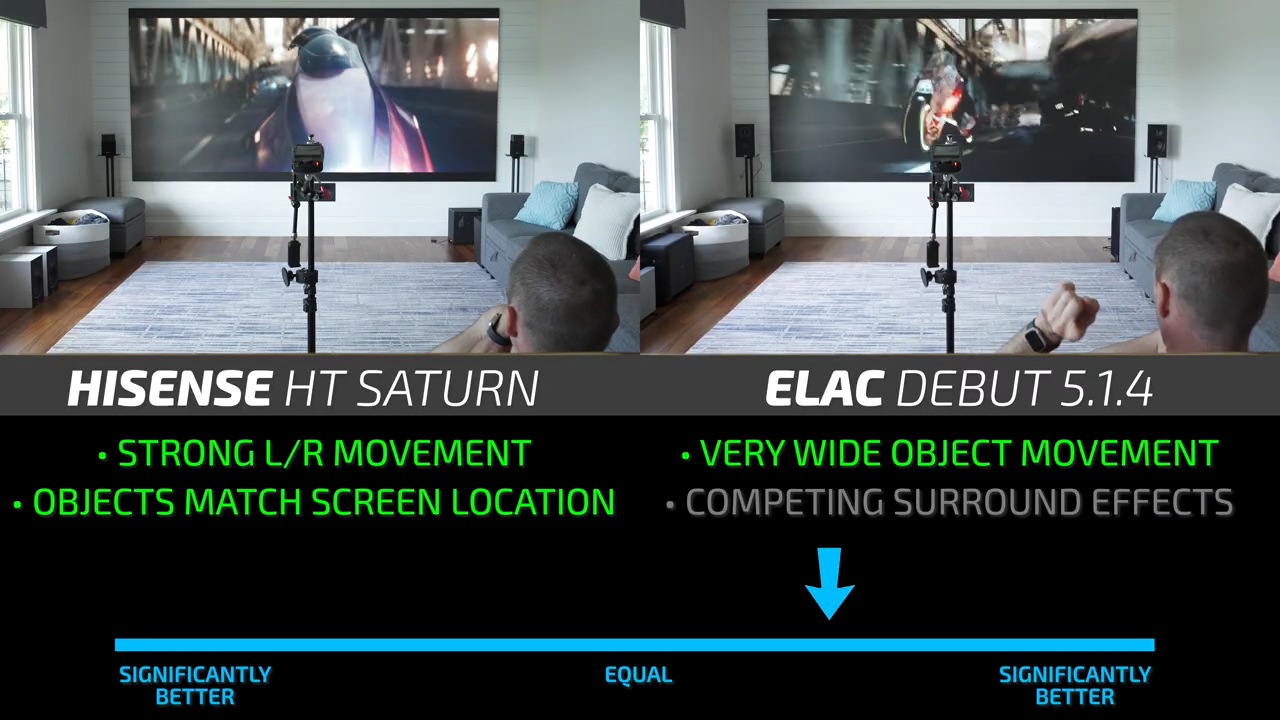 HISENSE HT SATURN

• STRONG L/R MOVEMENT
• OBJECTS MATCH SCREEN LOCATION

ELAC DEBUT 5.1.4

• VERY WIDE OBJECT MOVEMENT
• COMPETING SURROUND EFFECTS

SIGNIFICANTLY BETTER

EQUAL

SIGNIFICANTLY BETTER